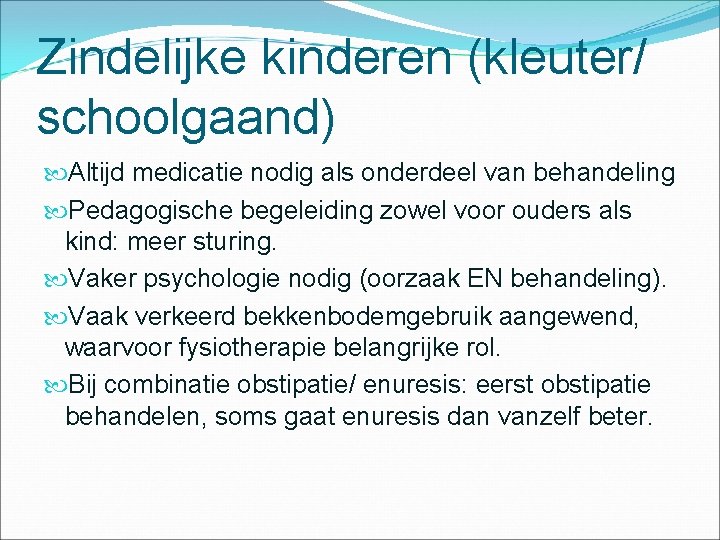 Zindelijke kinderen (kleuter/ schoolgaand)

Altijd medicatie nodig als onderdeel van behandeling

Pedagogische begeleiding zowel voor ouders als kind: meer sturing.

Vaker psychologie nodig (oorzaak EN behandeling).

Vaak verkeerd bekkenbodemgebruik aangewend, waarvoor fysiotherapie belangrijke rol.

Bij combinatie obstipatie/ enuresis: eerst obstipatie behandelen, soms gaat enuresis dan vanzelf beter.